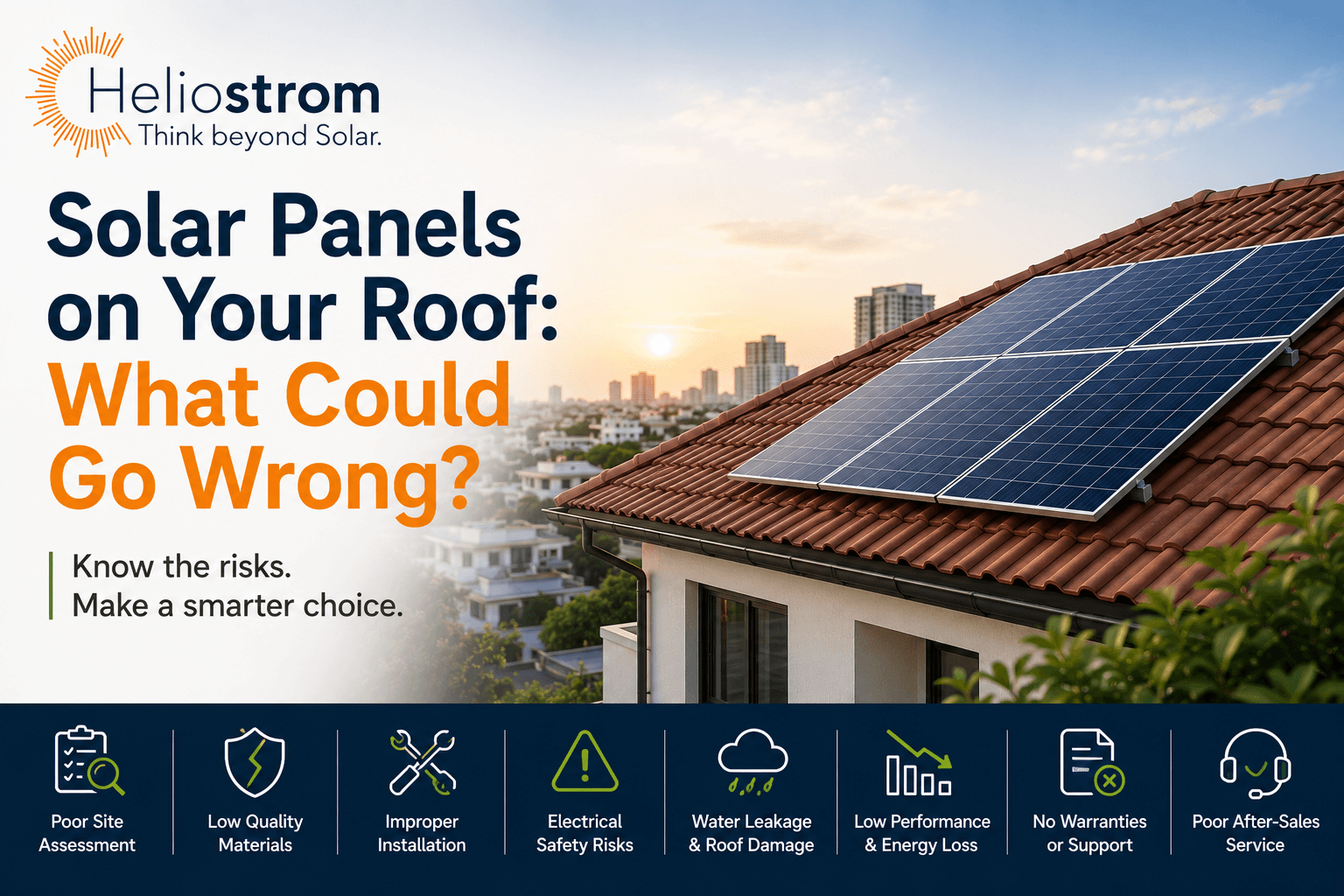 Heliostrom
Think beyond Solar.

Solar Panels on Your Roof: What Could Go Wrong?

Know the risks.
Make a smarter choice.

Poor Site Assessment

Low Quality Materials

Improper Installation

Electrical Safety Risks

Water Leakage & Roof Damage

Low Performance & Energy Loss

No Warranties or Support

Poor After-Sales Service